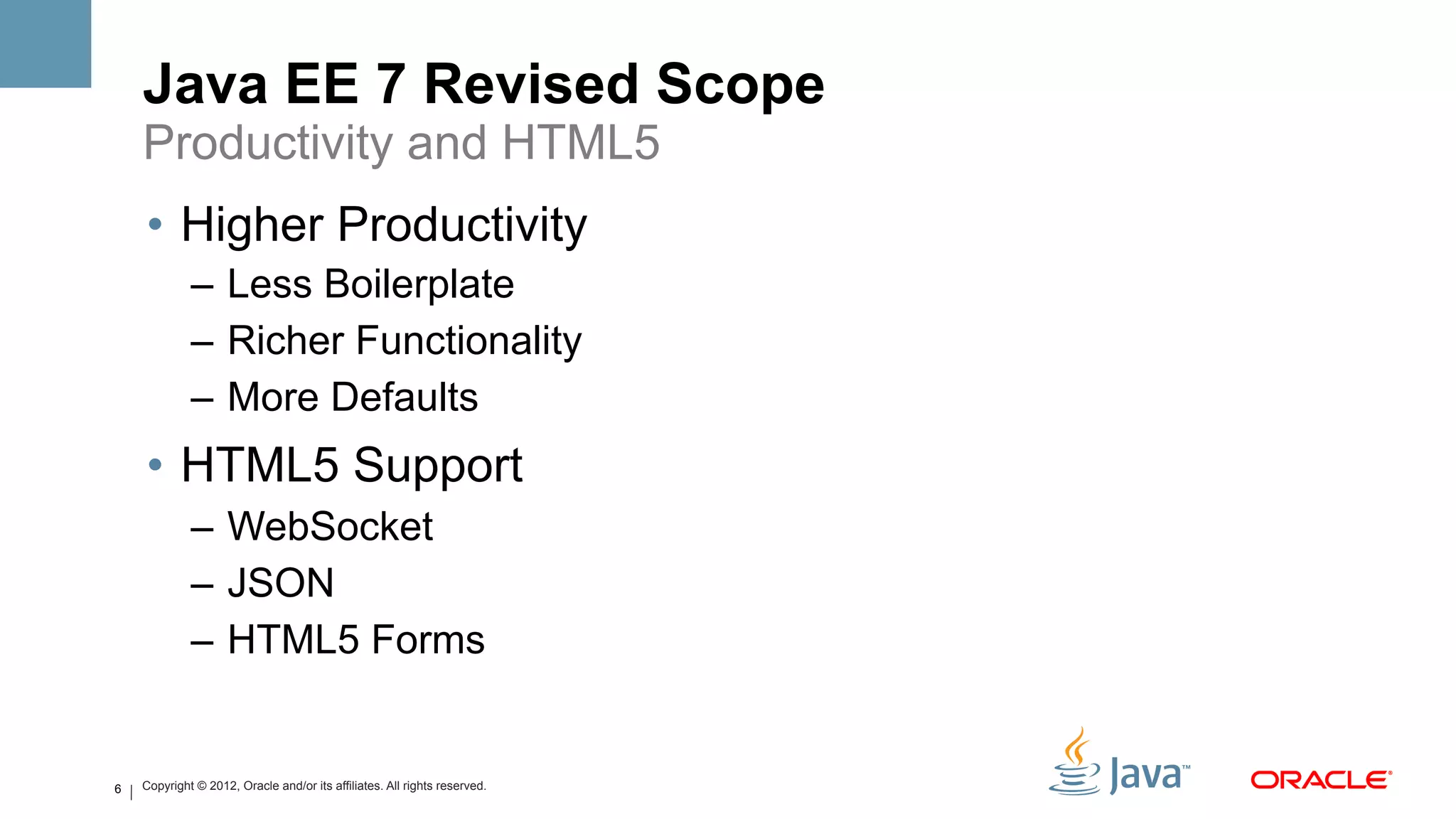 Java EE 7 Revised Scope
Productivity and HTML5

• Higher Productivity
– Less Boilerplate
– Richer Functionality
– More Defaults

• HTML5 Support
– WebSocket
– JSON
– HTML5 Forms

6 | Copyright © 2012, Oracle and/or its affiliates. All rights reserved.

Java™ ORACLE®